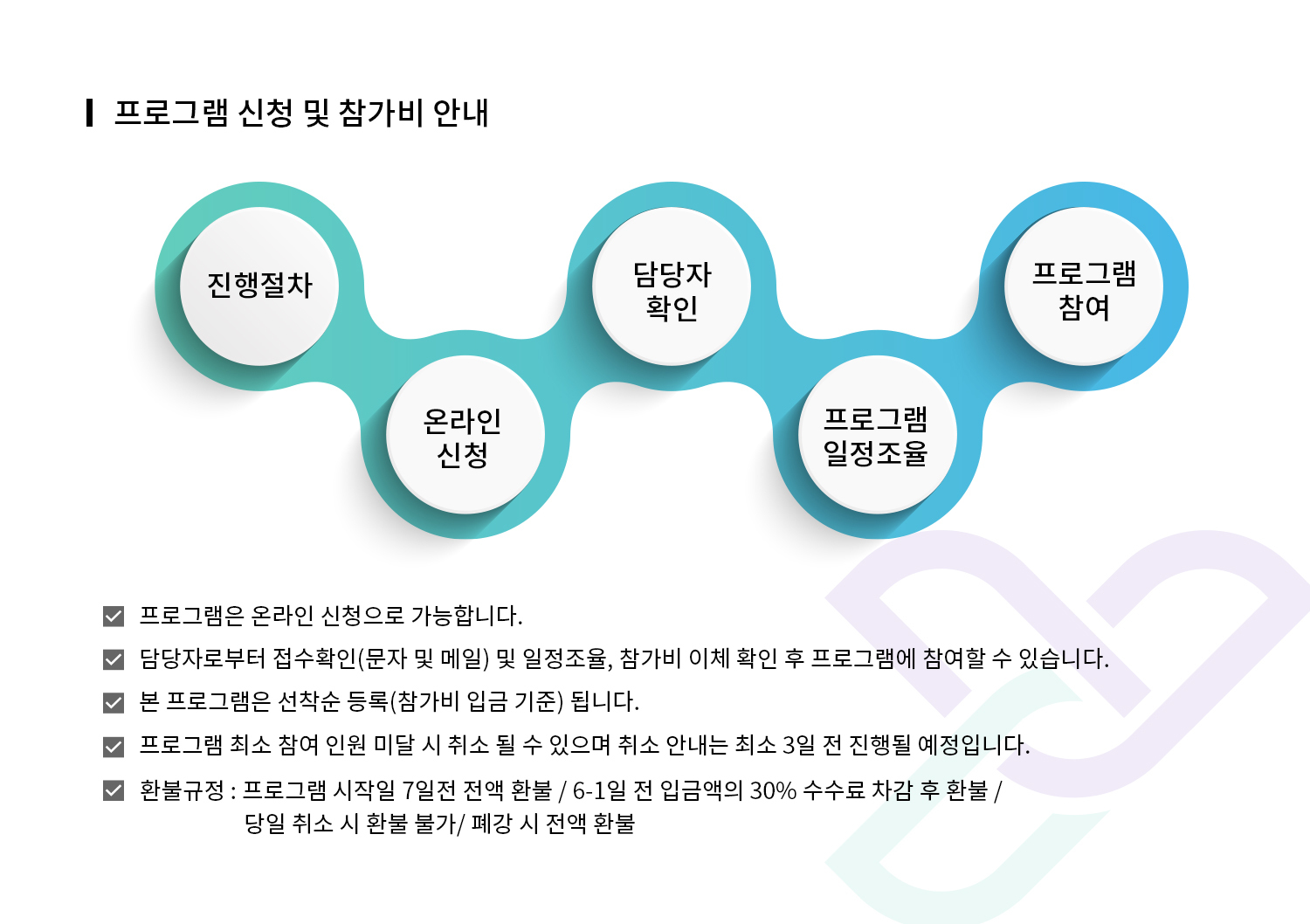 프로그램 신청 및 참가비 안내

진행절차

온라인 신청

담당자 확인

프로그램 일정조율

프로그램 참여

프로그램은 온라인 신청으로 가능합니다.

담당자로부터 접수확인(문자 및 메일) 및 일정조율, 참가비 이체 확인 후 프로그램에 참여할 수 있습니다.

본 프로그램은 선착순 등록(참가비 입금 기준) 됩니다.

프로그램 최소 참여 인원 미달 시 취소 될 수 있으며 취소 안내는 최소 3일 전 진행될 예정입니다.

환불규정 : 프로그램 시작일 7일전 전액 환불 / 6-1일 전 입금액의 30% 수수료 차감 후 환불 / 당일 취소 시 환불 불가/ 폐강 시 전액 환불